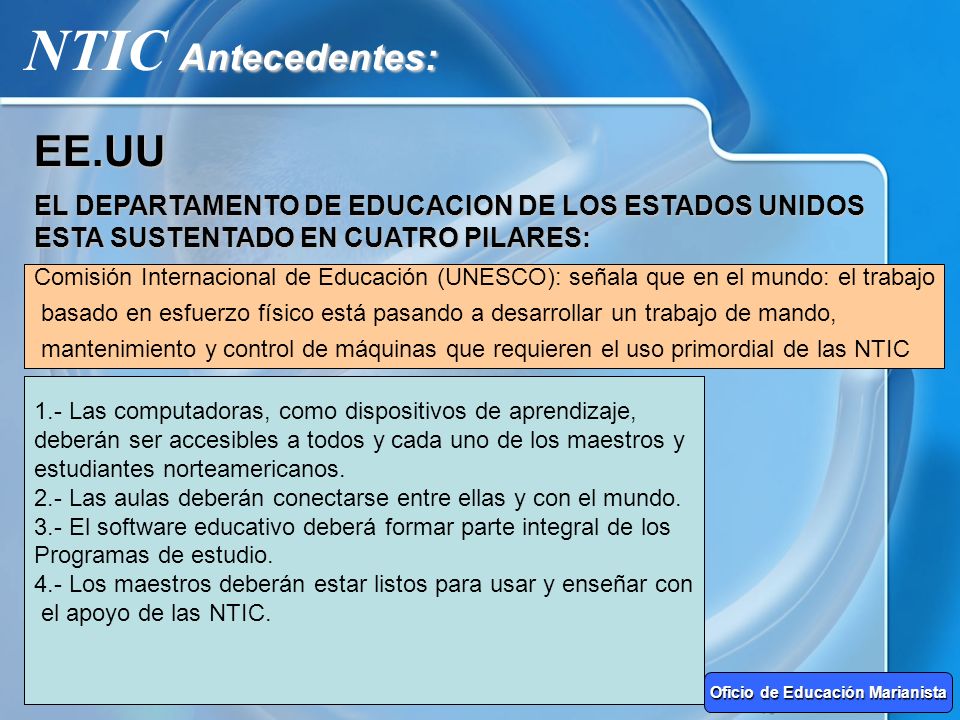 NTIC Antecedentes:

EE.UU

EL DEPARTAMENTO DE EDUCACION DE LOS ESTADOS UNIDOS ESTA SUSTENTADO EN CUATRO PILARES:

Comisión Internacional de Educación (UNESCO): señala que en el mundo: el trabajo basado en esfuerzo físico está pasando a desarrollar un trabajo de mando, mantenimiento y control de máquinas que requieren el uso primordial de las NTIC

1.- Las computadoras, como dispositivos de aprendizaje, deberán ser accesibles a todos y cada uno de los maestros y estudiantes norteamericanos.
2.- Las aulas deberán conectarse entre ellas y con el mundo.
3.- El software educativo deberá formar parte integral de los Programas de estudio.
4.- Los maestros deberán estar listos para usar y enseñar con el apoyo de las NTIC.

Oficio de Educación Marianista